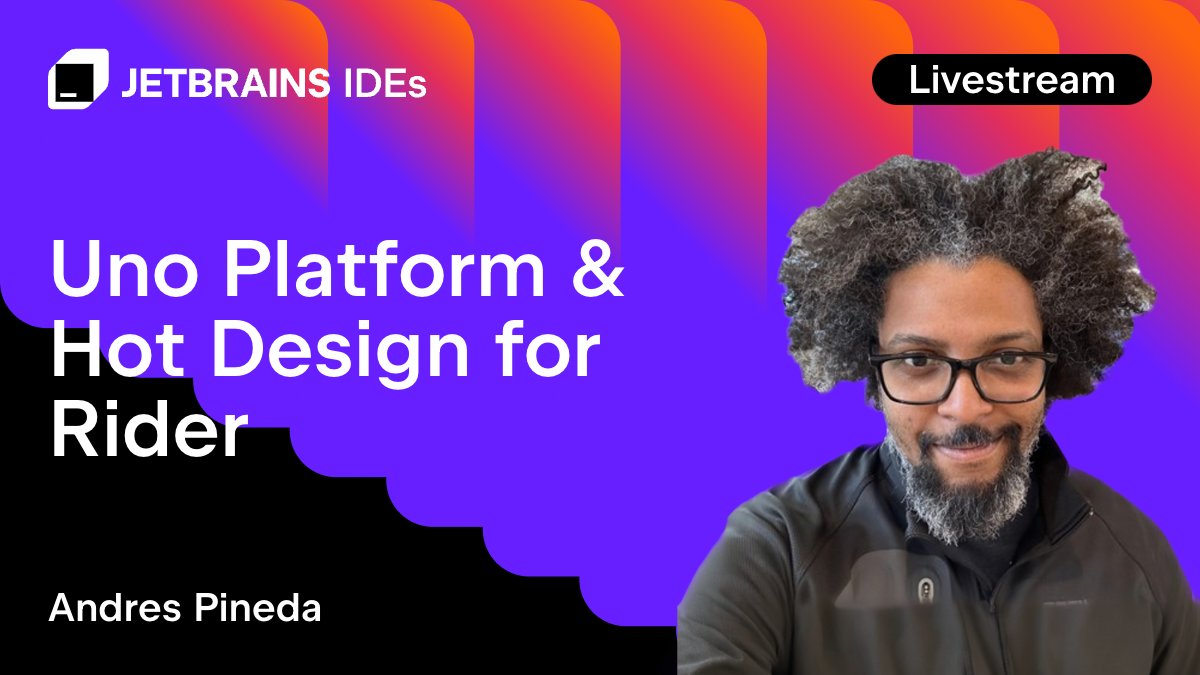 JETBRAINS IDEs

Livestream

Uno Platform & Hot Design for Rider

Andres Pineda